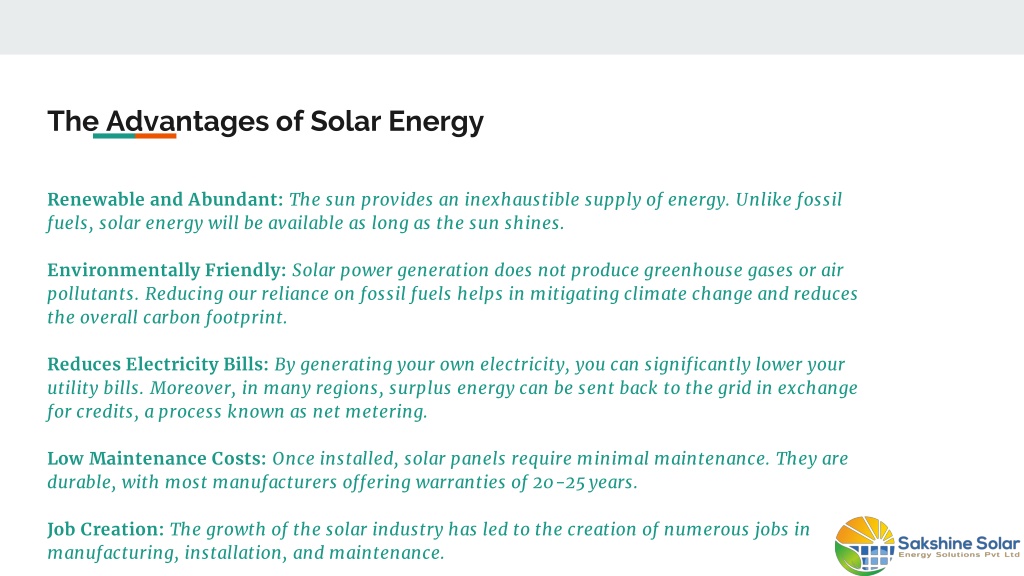 The Advantages of Solar Energy

Renewable and Abundant: The sun provides an inexhaustible supply of energy. Unlike fossil fuels, solar energy will be available as long as the sun shines.

Environmentally Friendly: Solar power generation does not produce greenhouse gases or air pollutants. Reducing our reliance on fossil fuels helps in mitigating climate change and reduces the overall carbon footprint.

Reduces Electricity Bills: By generating your own electricity, you can significantly lower your utility bills. Moreover, in many regions, surplus energy can be sent back to the grid in exchange for credits, a process known as net metering.

Low Maintenance Costs: Once installed, solar panels require minimal maintenance. They are durable, with most manufacturers offering warranties of 20-25 years.

Job Creation: The growth of the solar industry has led to the creation of numerous jobs in manufacturing, installation, and maintenance.

Sakshine Solar
Energy Solutions Pvt Ltd